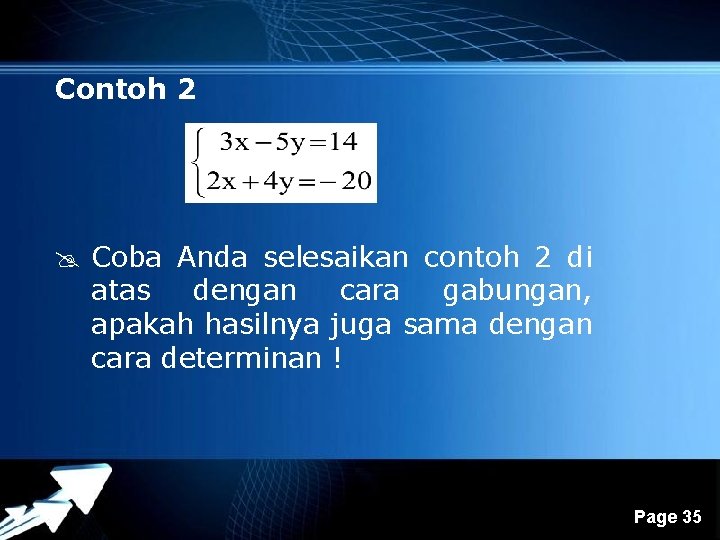 Contoh 2

$\begin{cases} 3x - 5y = 14 \\ 2x + 4y = -20 \end{cases}$

Coba Anda selesaikan contoh 2 di atas dengan cara gabungan, apakah hasilnya juga sama dengan cara determinan !

Page 35